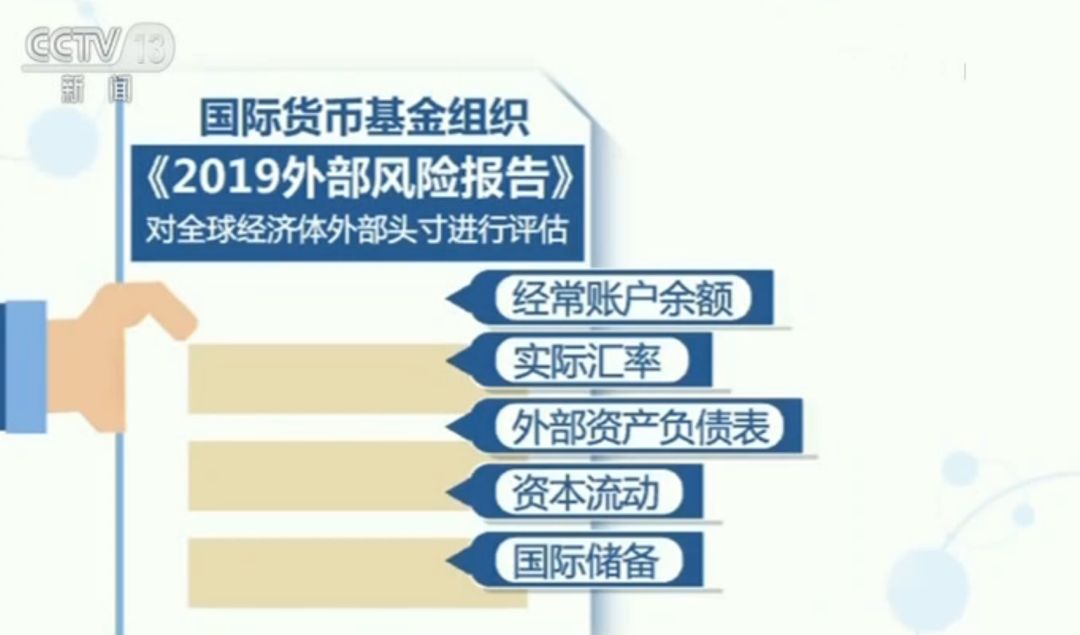 CCTV 13
新闻

国际货币基金组织
《2019外部风险报告》
对全球经济体外部头寸进行评估

经常账户余额
实际汇率
外部资产负债表
资本流动
国际储备